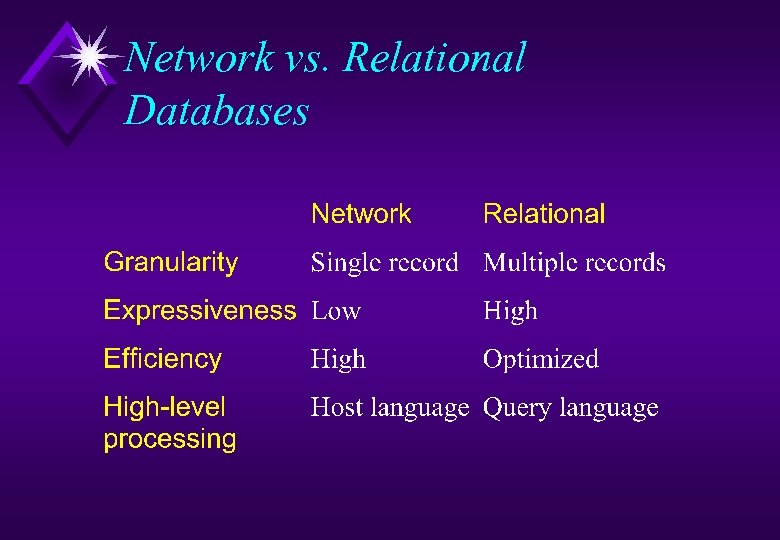 Network vs. Relational Databases

| | Network | Relational |
|---|---|---|
| Granularity | Single record | Multiple records |
| Expressiveness | Low | High |
| Efficiency | High | Optimized |
| High-level processing | Host language | Query language |